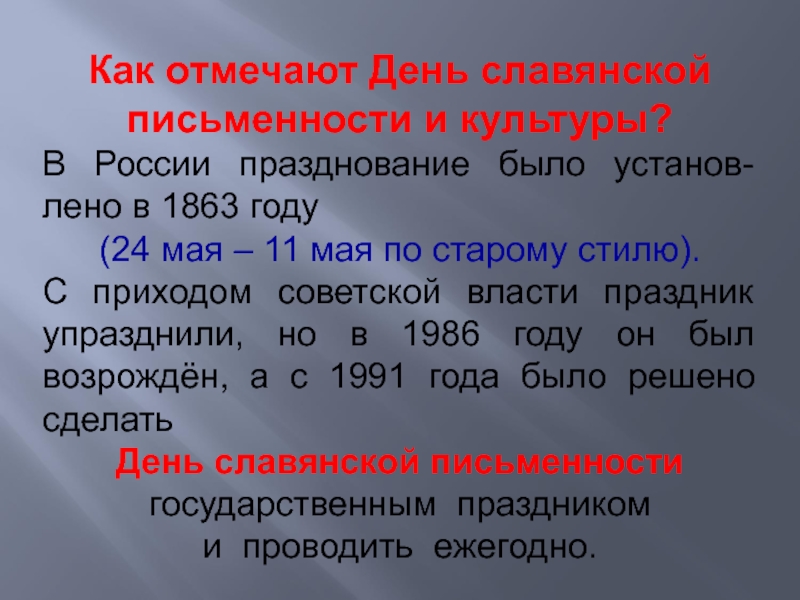 Как отмечают День славянской письменности и культуры?

В России празднование было установлено в 1863 году
(24 мая – 11 мая по старому стилю).

С приходом советской власти праздник упразднили, но в 1986 году он был возрождён, а с 1991 года было решено сделать
День славянской письменности
государственным праздником
и проводить ежегодно.